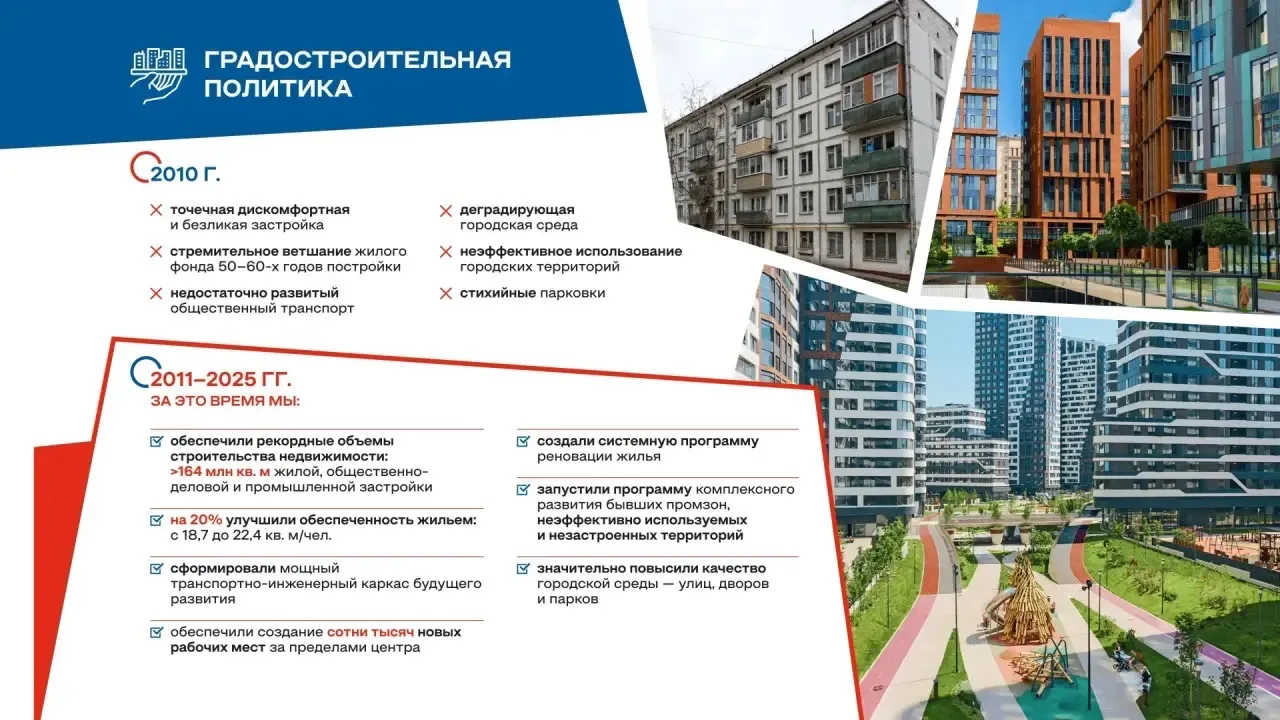 ГРАДОСТРОИТЕЛЬНАЯ ПОЛИТИКА

2010 Г.

точечная дискомфортная и безликая застройка

стремительное ветшание жилого фонда 50–60-х годов постройки

недостаточно развитый общественный транспорт

деградирующая городская среда

неэффективное использование городских территорий

стихийные парковки

2011–2025 ГГ.
ЗА ЭТО ВРЕМЯ МЫ:

обеспечили рекордные объемы строительства недвижимости: >164 млн кв. м жилой, общественно-деловой и промышленной застройки

на 20% улучшили обеспеченность жильем: с 18,7 до 22,4 кв. м/чел.

сформировали мощный транспортно-инженерный каркас будущего развития

обеспечили создание сотни тысяч новых рабочих мест за пределами центра

создали системную программу реновации жилья

запустили программу комплексного развития бывших промзон, неэффективно используемых и незастроенных территорий

значительно повысили качество городской среды — улиц, дворов и парков